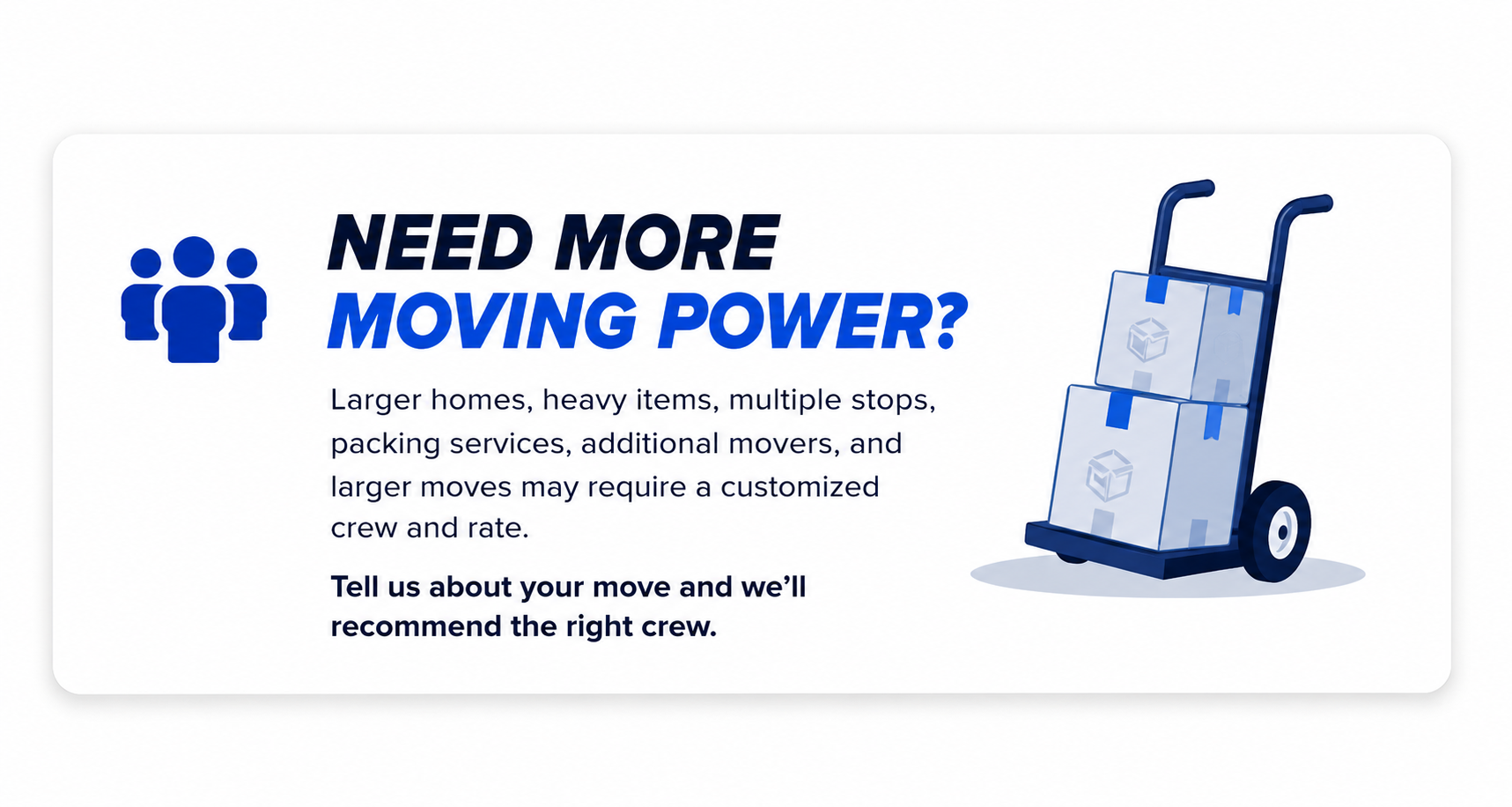 NEED MORE
MOVING POWER?

Larger homes, heavy items, multiple stops, packing services, additional movers, and larger moves may require a customized crew and rate.

Tell us about your move and we'll recommend the right crew.